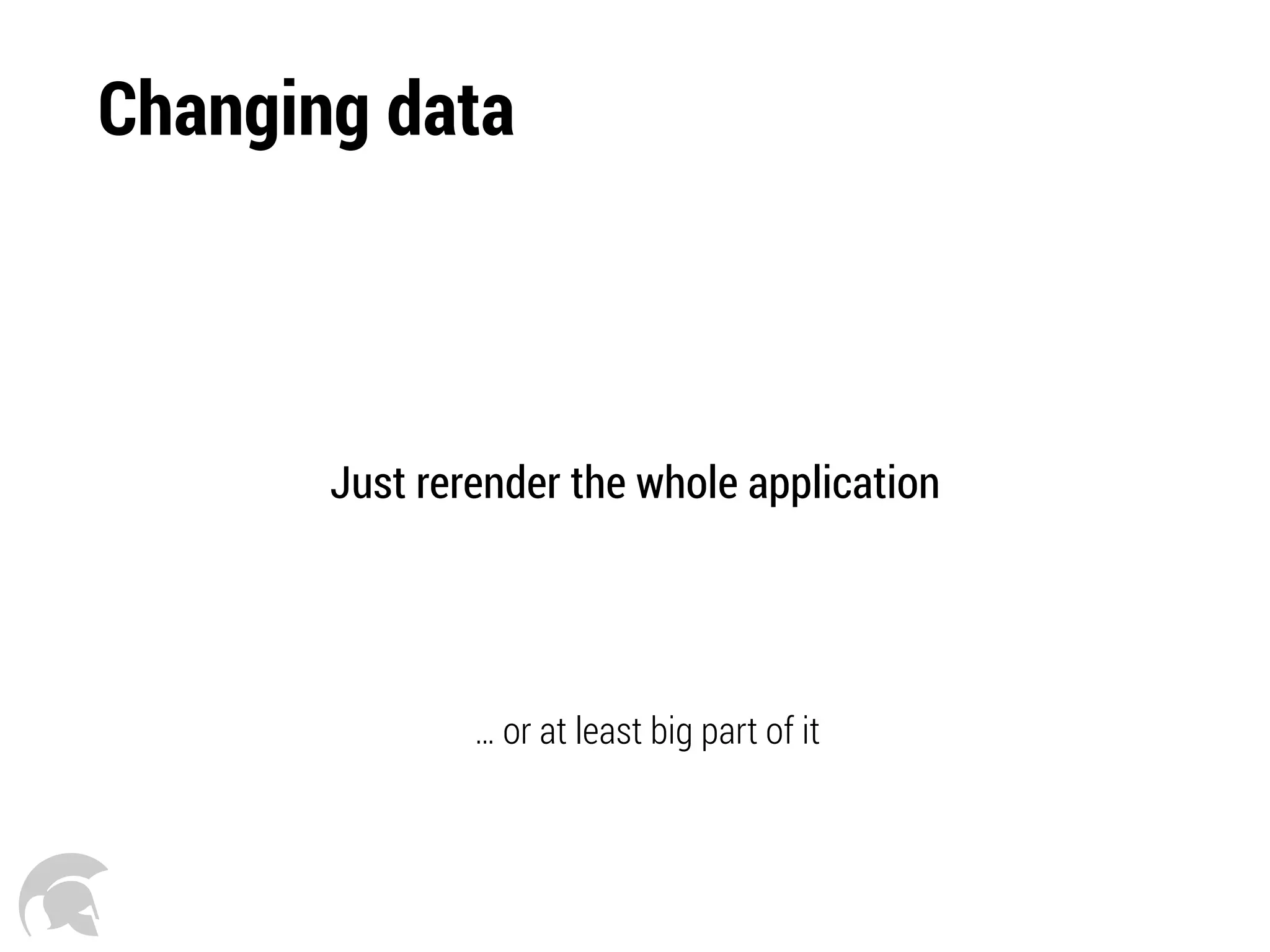 Changing data

Just rerender the whole application

… or at least big part of it